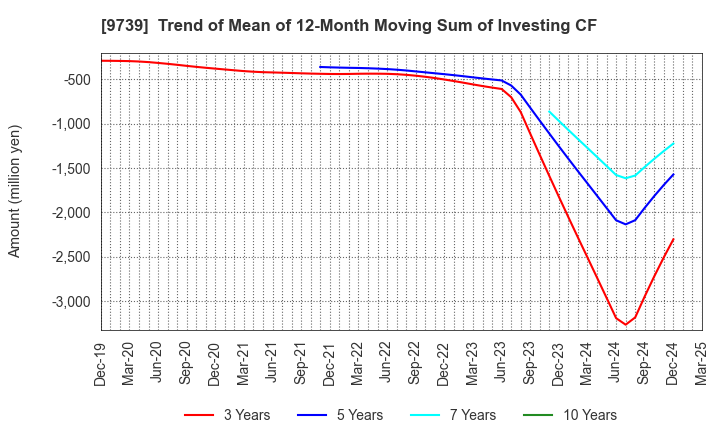 [9739] Trend of Mean of 12-Month Moving Sum of Investing CF

Amount (million yen)

-500
-1,000
-1,500
-2,000
-2,500
-3,000

Dec-19
Mar-20
Jun-20
Sep-20
Dec-20
Mar-21
Jun-21
Sep-21
Dec-21
Mar-22
Jun-22
Sep-22
Dec-22
Mar-23
Jun-23
Sep-23
Dec-23
Mar-24
Jun-24
Sep-24
Dec-24
Mar-25

3 Years
5 Years
7 Years
10 Years